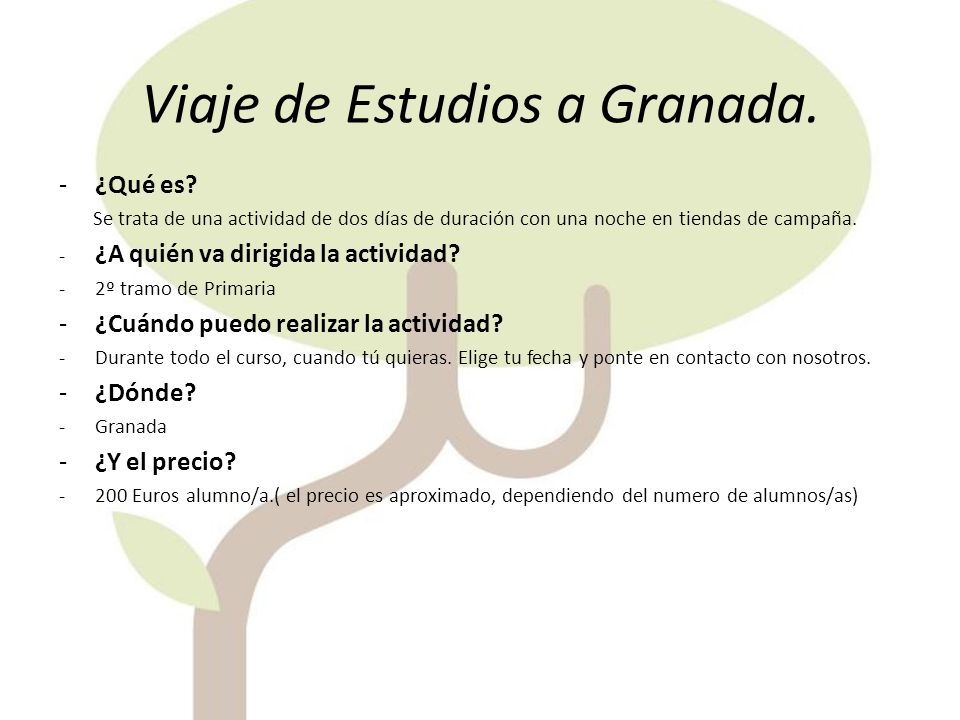 Viaje de Estudios a Granada.

- ¿Qué es?

Se trata de una actividad de dos días de duración con una noche en tiendas de campaña.

- ¿A quién va dirigida la actividad?

- 2º tramo de Primaria

- ¿Cuándo puedo realizar la actividad?

- Durante todo el curso, cuando tú quieras. Elige tu fecha y ponte en contacto con nosotros.

- ¿Dónde?

- Granada

- ¿Y el precio?

- 200 Euros alumno/a.( el precio es aproximado, dependiendo del numero de alumnos/as)